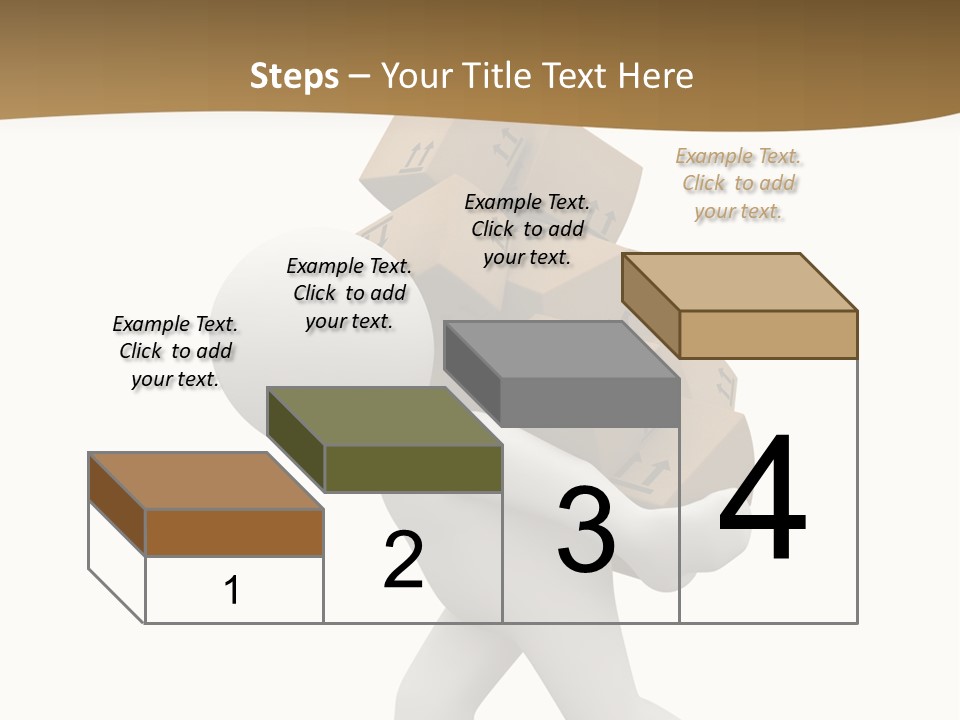 Steps – Your Title Text Here

Example Text. Click to add your text.

Example Text. Click to add your text.

Example Text. Click to add your text.

Example Text. Click to add your text.

1

2

3

4